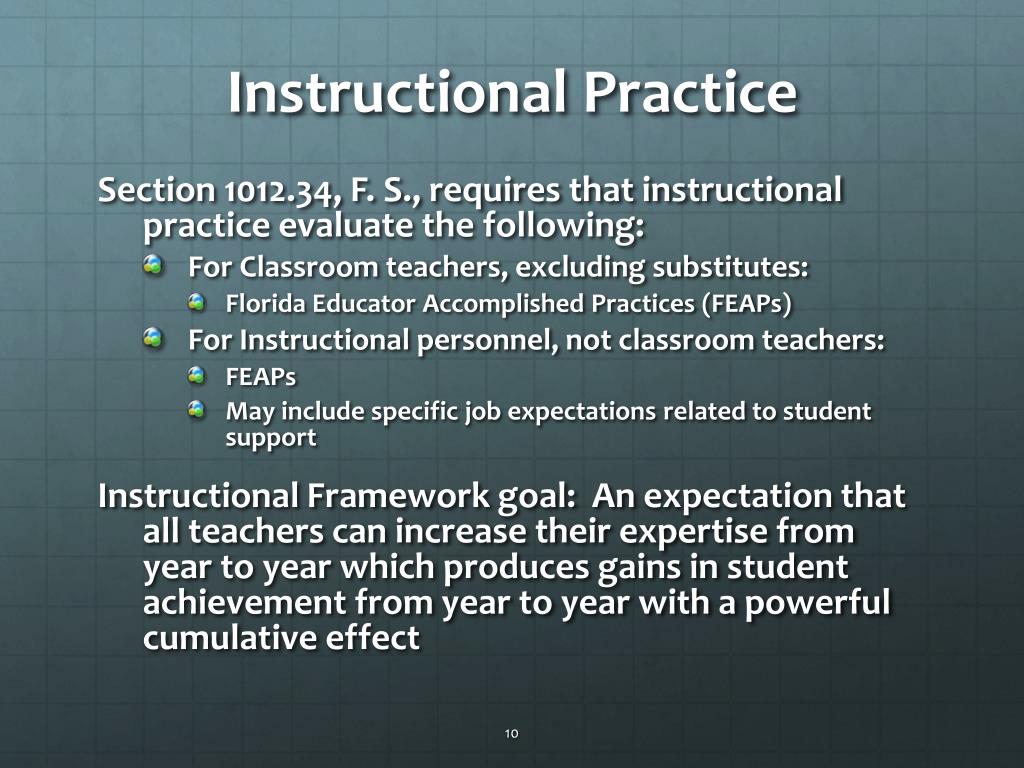 Instructional Practice

Section 1012.34, F. S., requires that instructional practice evaluate the following:

For Classroom teachers, excluding substitutes:

Florida Educator Accomplished Practices (FEAPs)

For Instructional personnel, not classroom teachers:

FEAPs

May include specific job expectations related to student support

Instructional Framework goal: An expectation that all teachers can increase their expertise from year to year which produces gains in student achievement from year to year with a powerful cumulative effect

10